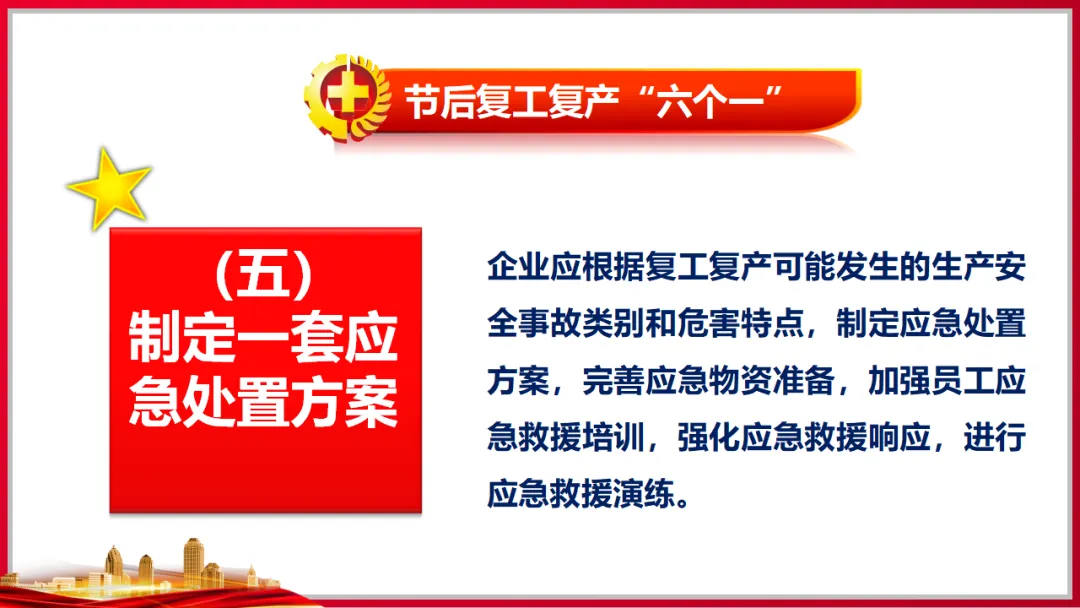 节后复工复产“六个一”

（五）
制定一套应急处置方案

企业应根据复工复产可能发生的生产安全事故类别和危害特点，制定应急处置方案，完善应急物资准备，加强员工应急救援培训，强化应急救援响应，进行应急救援演练。